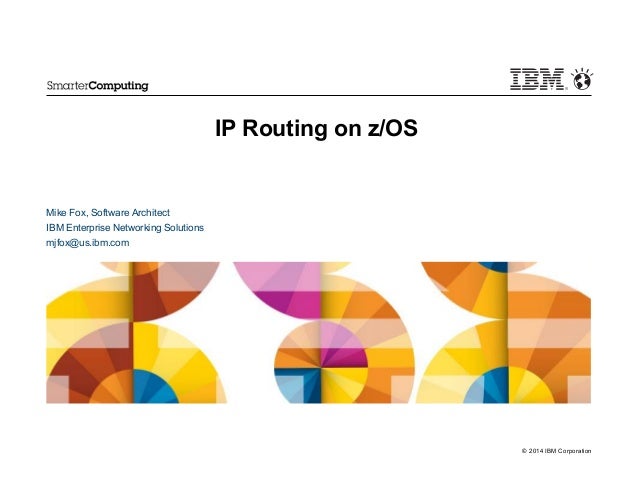 SmarterComputing

IBM

IP Routing on z/OS

Mike Fox, Software Architect
IBM Enterprise Networking Solutions
mjfox@us.ibm.com

© 2014 IBM Corporation